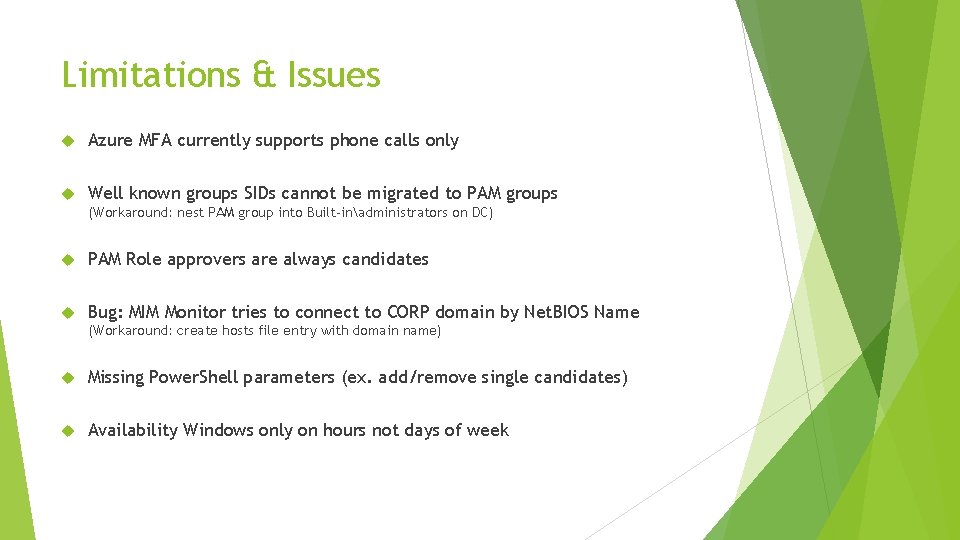 Limitations & Issues

Azure MFA currently supports phone calls only

Well known groups SIDs cannot be migrated to PAM groups
(Workaround: nest PAM group into Built-in\administrators on DC)

PAM Role approvers are always candidates

Bug: MIM Monitor tries to connect to CORP domain by NetBIOS Name
(Workaround: create hosts file entry with domain name)

Missing PowerShell parameters (ex. add/remove single candidates)

Availability Windows only on hours not days of week